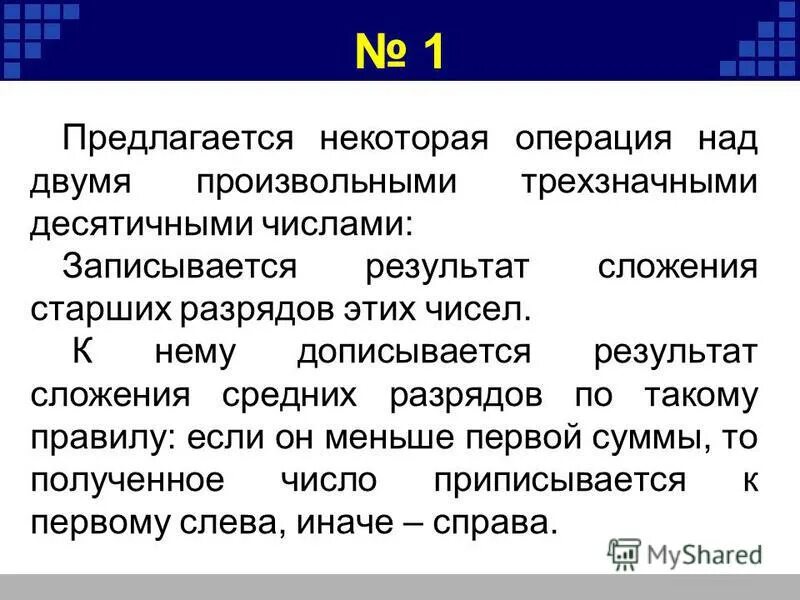 № 1

Предлагается некоторая операция над двумя произвольными трехзначными десятичными числами:

Записывается результат сложения старших разрядов этих чисел.

К нему дописывается результат сложения средних разрядов по такому правилу: если он меньше первой суммы, то полученное число приписывается к первому слева, иначе – справа.

MyShared